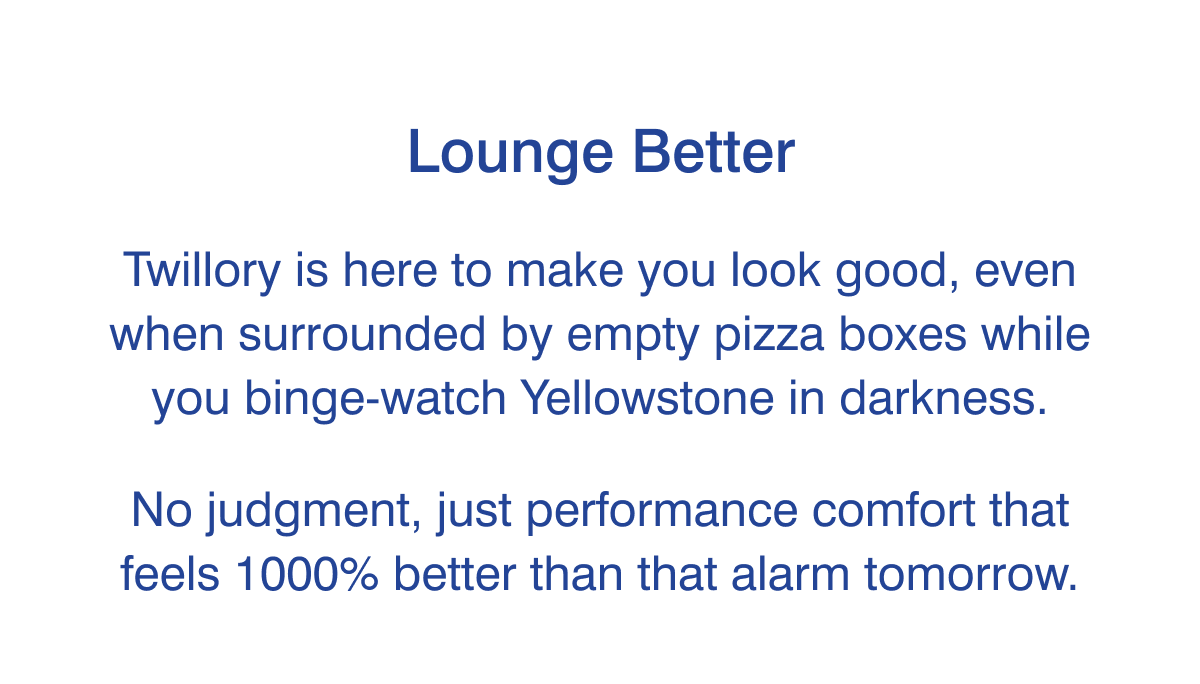 Lounge Better

Twillory is here to make you look good, even when surrounded by empty pizza boxes while you binge-watch Yellowstone in darkness.

No judgment, just performance comfort that feels 1000% better than that alarm tomorrow.